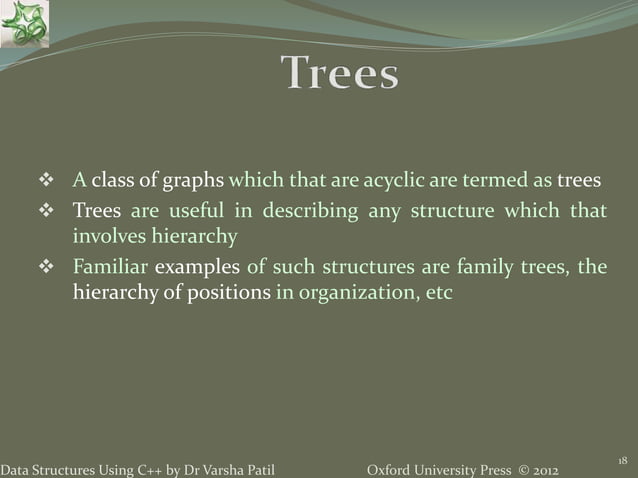 Trees

❖ A class of graphs which that are acyclic are termed as trees
❖ Trees are useful in describing any structure which that involves hierarchy
❖ Familiar examples of such structures are family trees, the hierarchy of positions in organization, etc

Data Structures Using C++ by Dr Varsha Patil

Oxford University Press © 2012

18